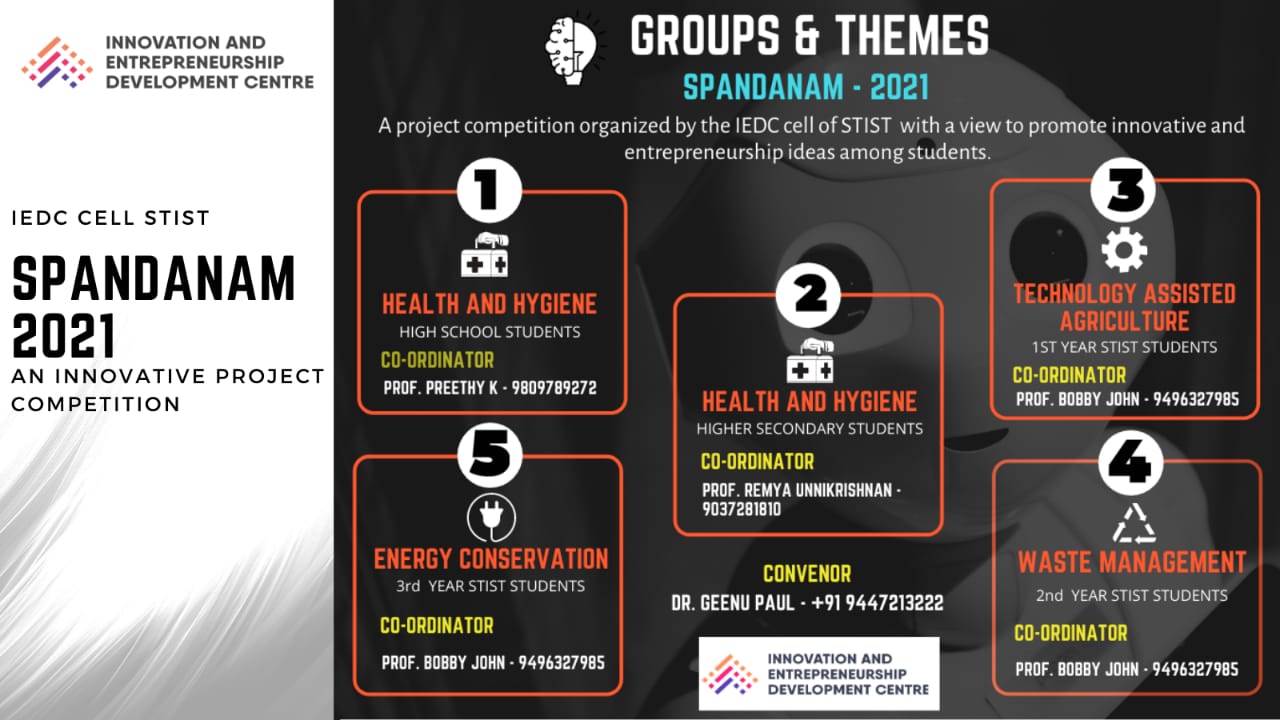 INNOVATION AND ENTREPRENEURSHIP DEVELOPMENT CENTRE

IEDC CELL STIST

SPANDANAM 2021

AN INNOVATIVE PROJECT COMPETITION

GROUPS & THEMES

SPANDANAM - 2021

A project competition organized by the IEDC cell of STIST with a view to promote innovative and entrepreneurship ideas among students.

1

HEALTH AND HYGIENE

HIGH SCHOOL STUDENTS

CO-ORDINATOR

PROF. PREETHY K - 9809789272

2

HEALTH AND HYGIENE

HIGHER SECONDARY STUDENTS

CO-ORDINATOR

PROF. REMYA UNNIKRISHNAN - 9037281810

3

TECHNOLOGY ASSISTED AGRICULTURE

1ST YEAR STIST STUDENTS

CO-ORDINATOR

PROF. BOBBY JOHN - 9496327985

4

WASTE MANAGEMENT

2nd YEAR STIST STUDENTS

CO-ORDINATOR

PROF. BOBBY JOHN - 9496327985

5

ENERGY CONSERVATION

3rd YEAR STIST STUDENTS

CO-ORDINATOR

PROF. BOBBY JOHN - 9496327985

CONVENOR

DR. GEENU PAUL - +91 9447213222

INNOVATION AND ENTREPRENEURSHIP DEVELOPMENT CENTRE